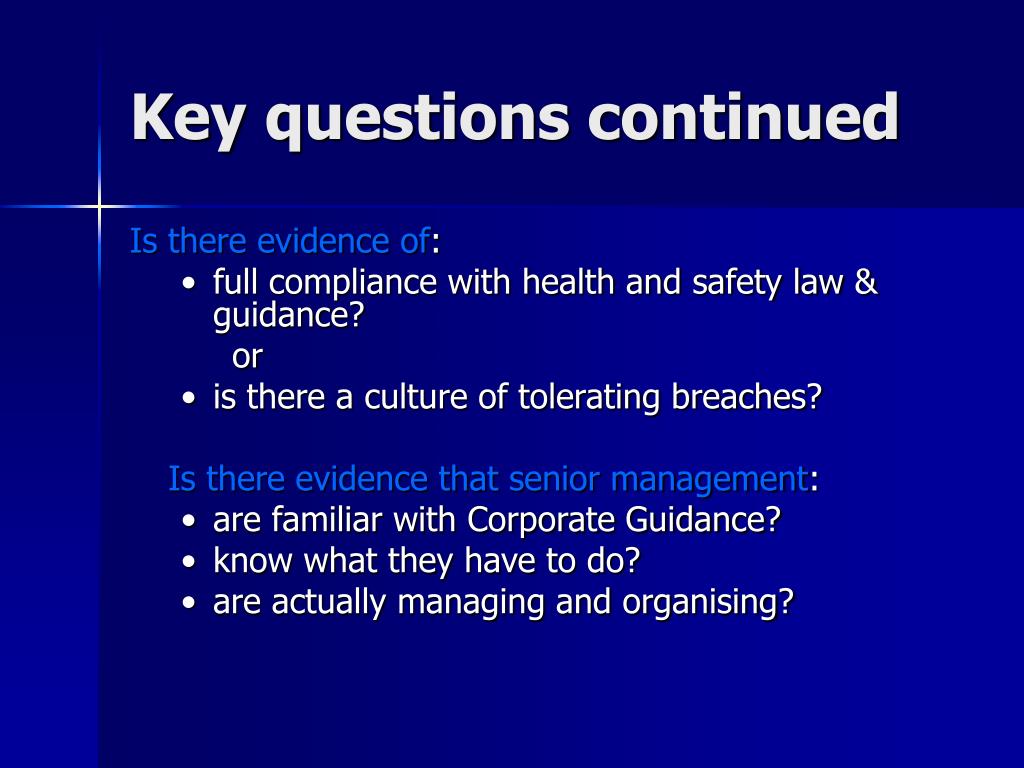 Key questions continued

Is there evidence of:
• full compliance with health and safety law & guidance?
or
• is there a culture of tolerating breaches?

Is there evidence that senior management:
• are familiar with Corporate Guidance?
• know what they have to do?
• are actually managing and organising?